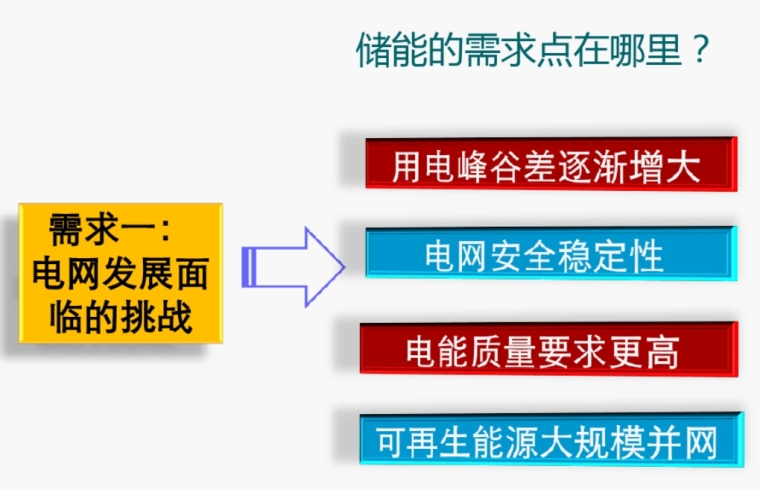 储能的需求点在哪里？

需求一：电网发展面临的挑战

用电峰谷差逐渐增大

电网安全稳定性

电能质量要求更高

可再生能源大规模并网